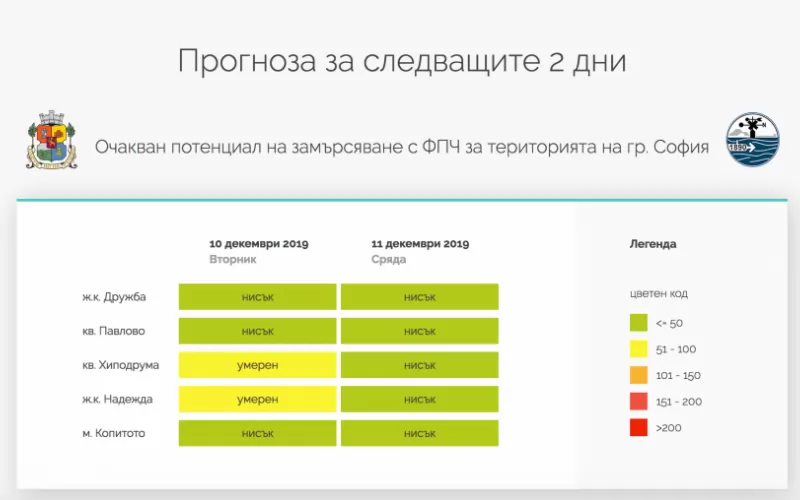 Прогноза за следващите 2 дни

Очакван потенциал на замърсяване с ФПЧ за територията на гр. София

1890

| | 10 декември 2019 Вторник | 11 декември 2019 Сряда |
|---|---|---|
| ж.к. Дружба | нисък | нисък |
| кв. Павлово | нисък | нисък |
| кв. Хиподрума | умерен | нисък |
| ж.к. Надежда | умерен | нисък |
| м. Копитото | нисък | нисък |

Легенда

цветен код

<= 50

51 - 100

101 - 150

151 - 200

>200